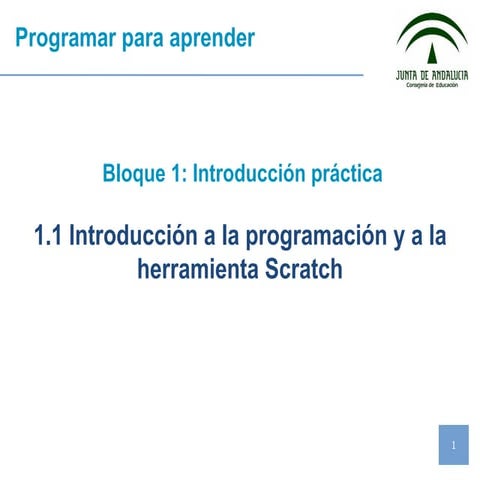 Programar para aprender

JUNTA DE ANDALUCIA
Consejería de Educación

Bloque 1: Introducción práctica

1.1 Introducción a la programación y a la herramienta Scratch

1